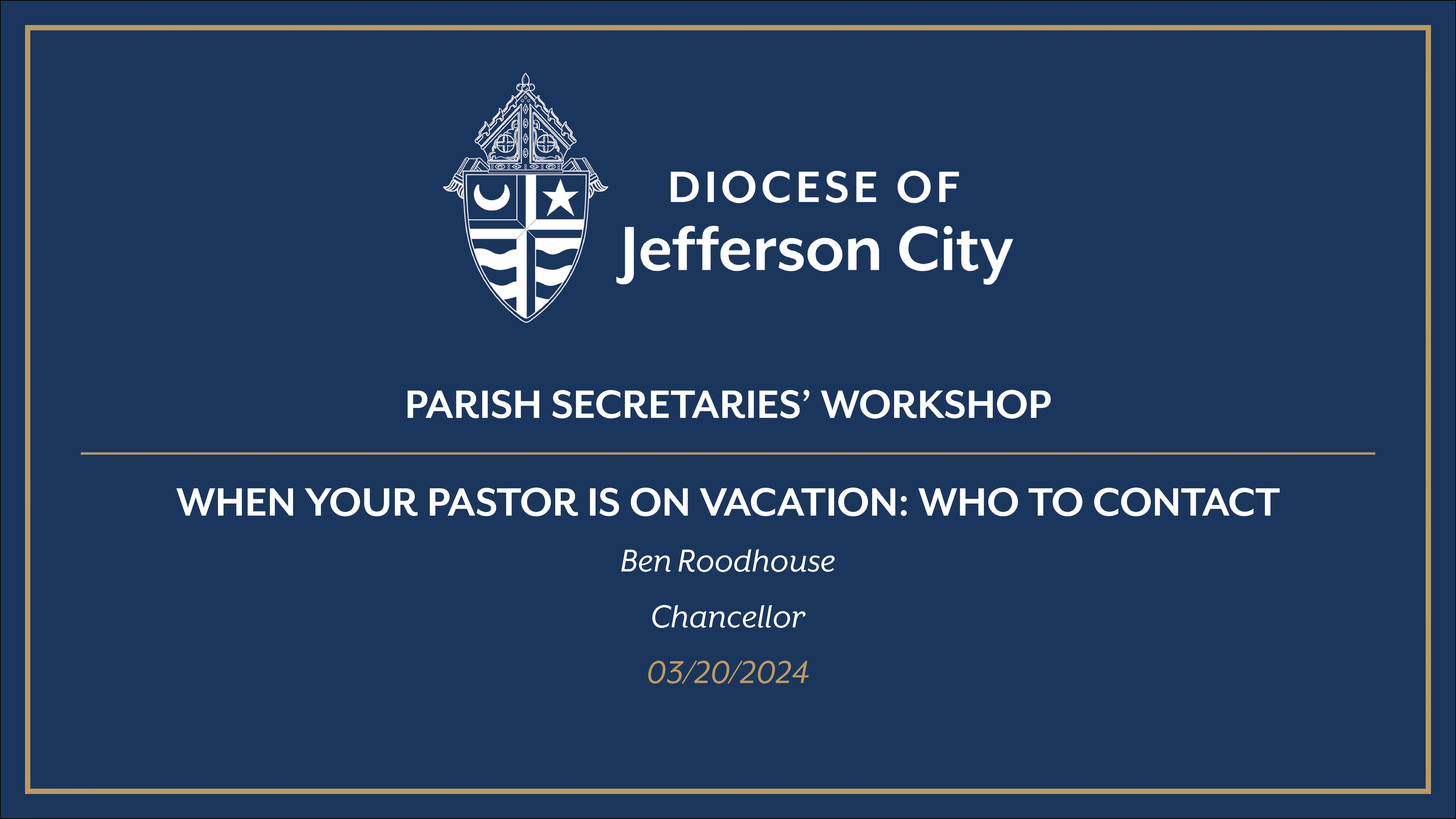 DIOCESE OF
Jefferson City

PARISH SECRETARIES' WORKSHOP

WHEN YOUR PASTOR IS ON VACATION: WHO TO CONTACT

Ben Roodhouse

Chancellor

03/20/2024